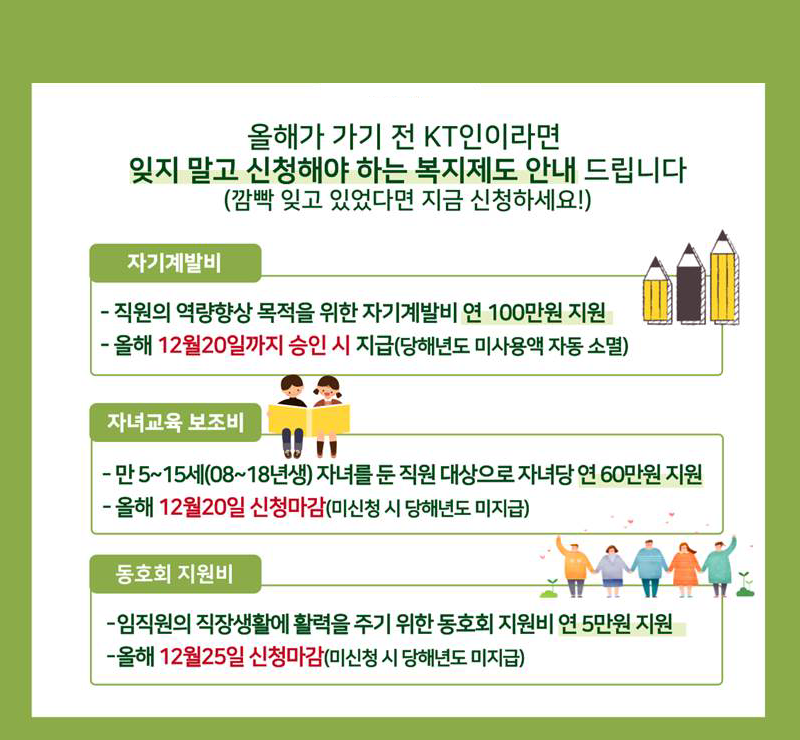 올해가 가기 전 KT인이라면
잊지 말고 신청해야 하는 복지제도 안내 드립니다
(깜빡 잊고 있었다면 지금 신청하세요!)

자기계발비

- 직원의 역량향상 목적을 위한 자기계발비 연 100만원 지원
- 올해 12월20일까지 승인 시 지급(당해년도 미사용액 자동 소멸)

자녀교육 보조비

- 만 5~15세(08~18년생) 자녀를 둔 직원 대상으로 자녀당 연 60만원 지원
- 올해 12월20일 신청마감(미신청 시 당해년도 미지급)

동호회 지원비

-임직원의 직장생활에 활력을 주기 위한 동호회 지원비 연 5만원 지원
-올해 12월25일 신청마감(미신청 시 당해년도 미지급)